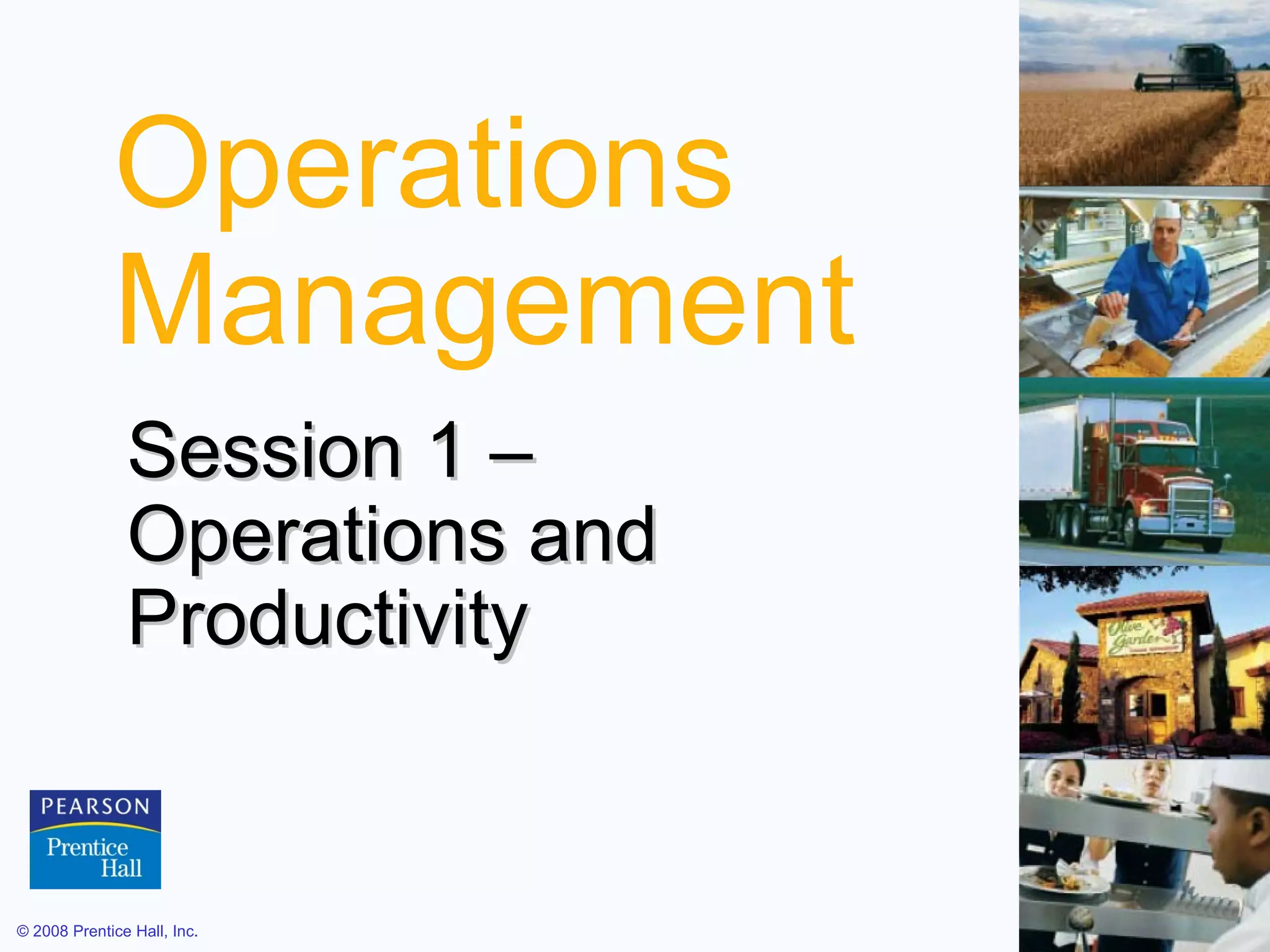 Operations Management

Session 1 – Operations and Productivity

Olive Garden

PEARSON

Prentice Hall

© 2008 Prentice Hall, Inc.